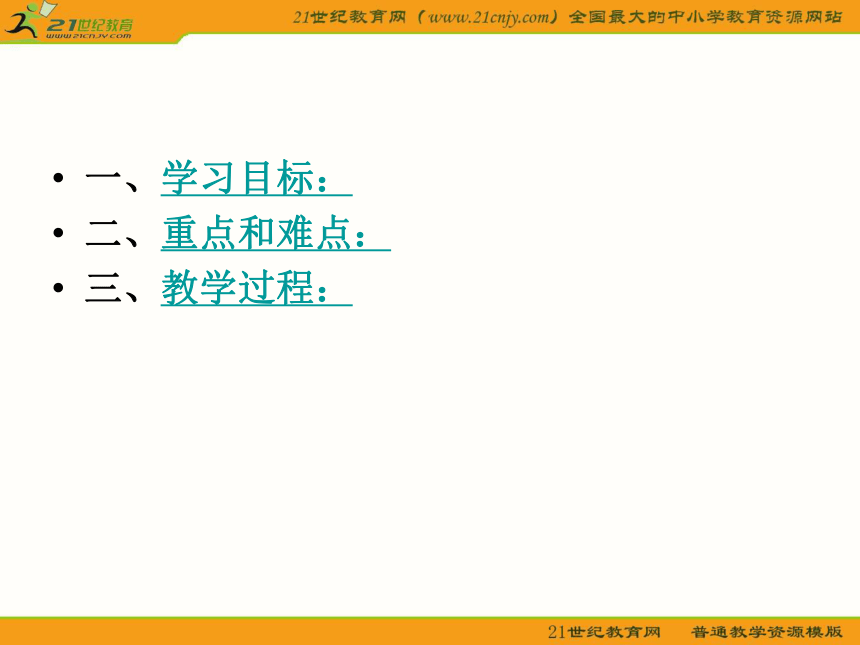 21世纪教育
www.21cnjy.com

21世纪教育网（www.21cnjy.com）全国最大的中小学教育资源网站

• 一、学习目标：
• 二、重点和难点：
• 三、教学过程：

21世纪教育网　普通教学资源模版